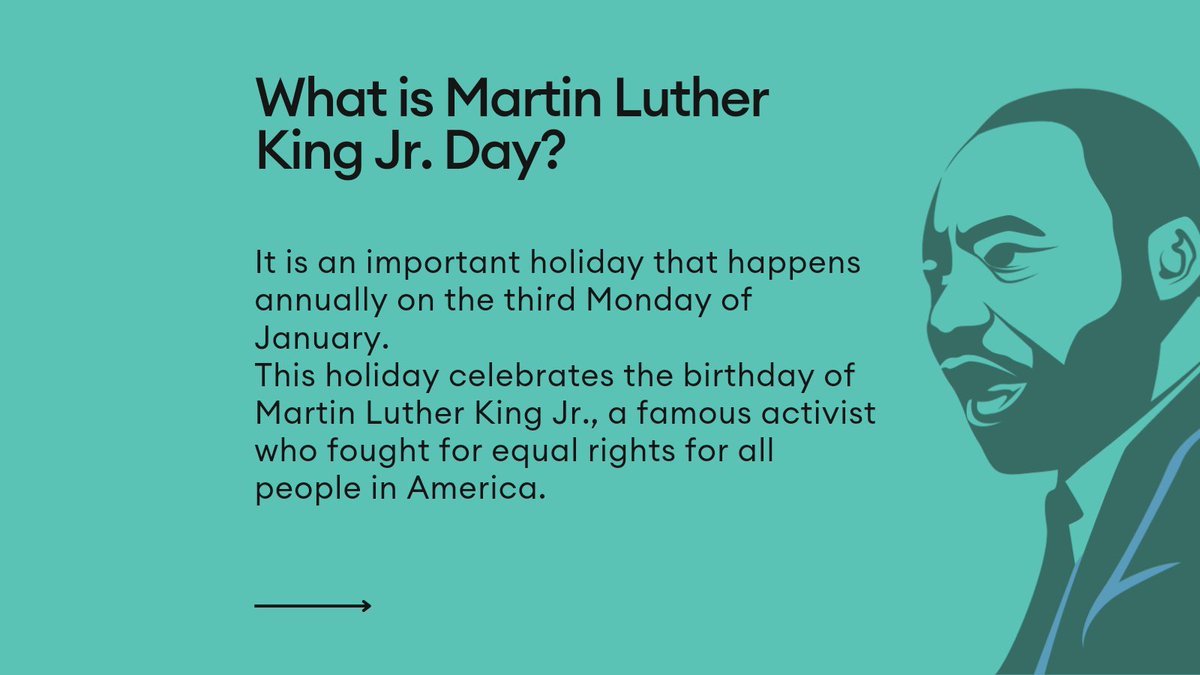 What is Martin Luther King Jr. Day?

It is an important holiday that happens annually on the third Monday of January.
This holiday celebrates the birthday of Martin Luther King Jr., a famous activist who fought for equal rights for all people in America.